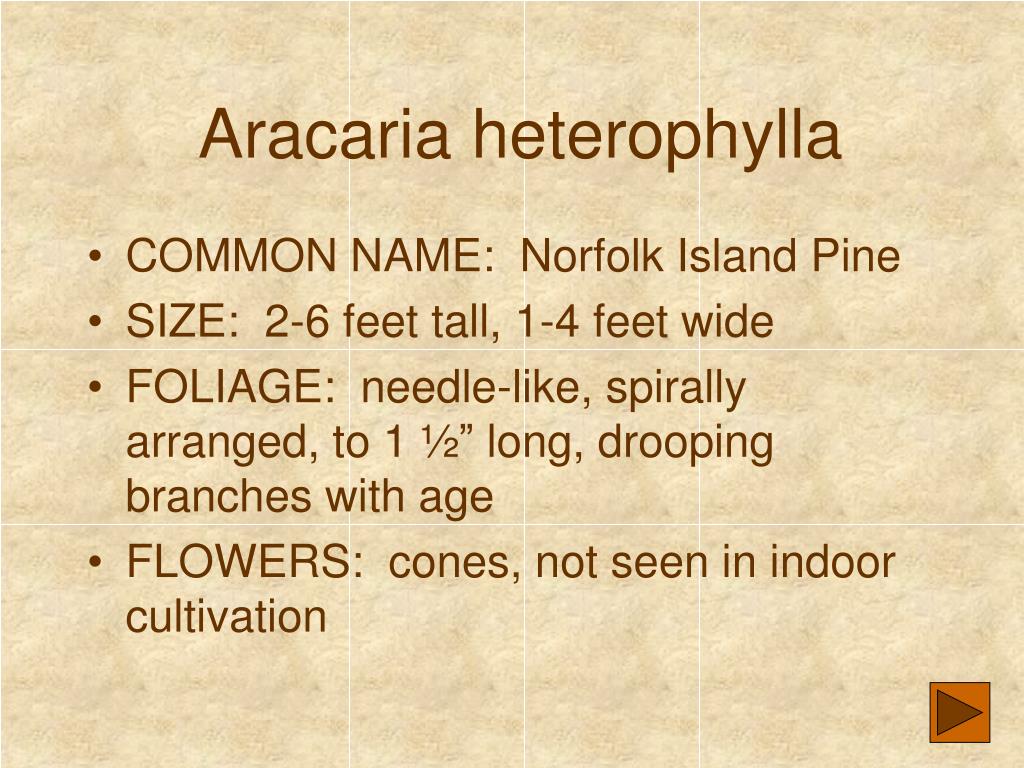 Aracaria heterophylla

• COMMON NAME: Norfolk Island Pine
• SIZE: 2-6 feet tall, 1-4 feet wide
• FOLIAGE: needle-like, spirally arranged, to 1 ½” long, drooping branches with age
• FLOWERS: cones, not seen in indoor cultivation